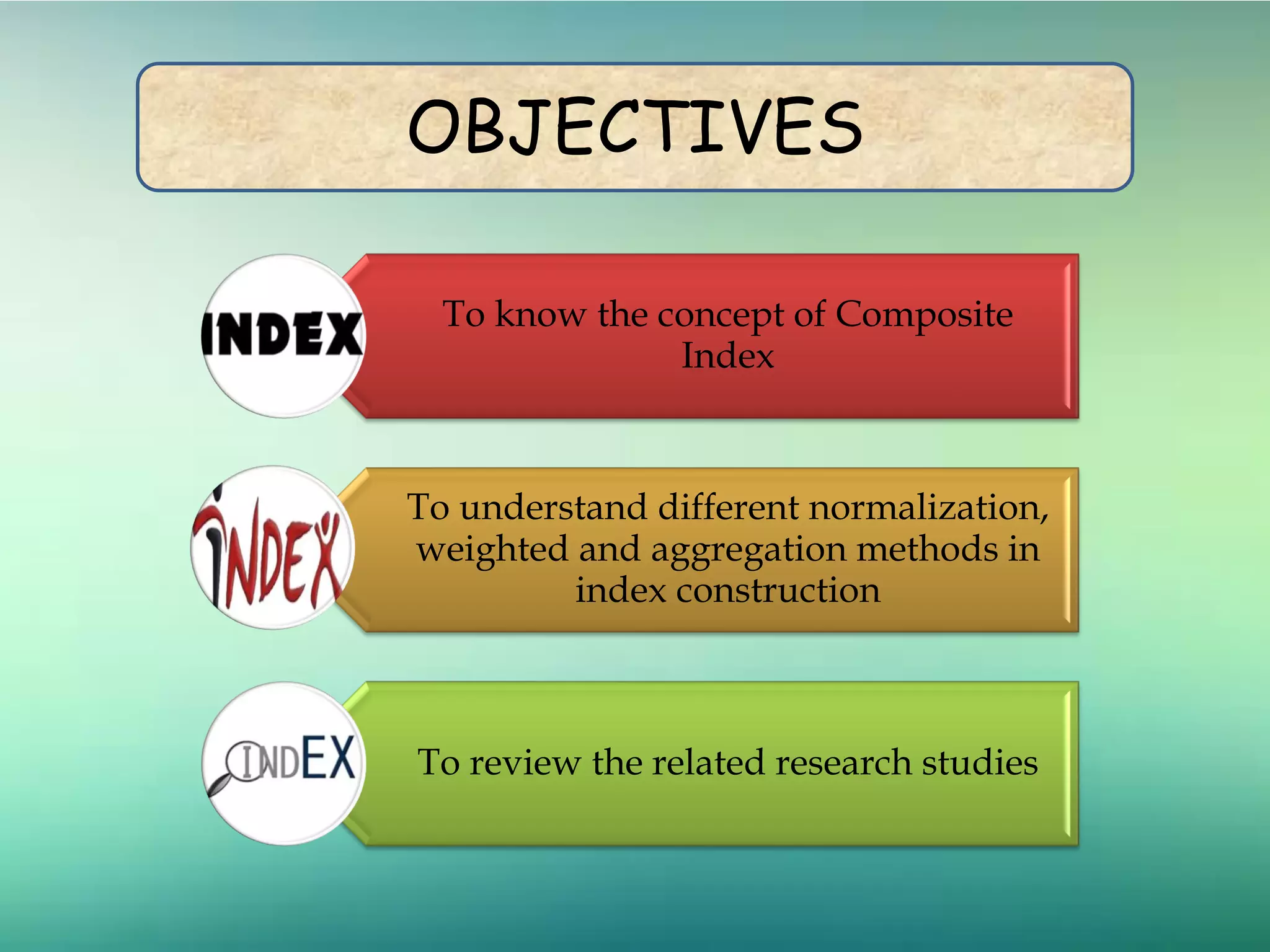 OBJECTIVES

INDEX

To know the concept of Composite Index

INDEX

To understand different normalization, weighted and aggregation methods in index construction

INDEX

To review the related research studies